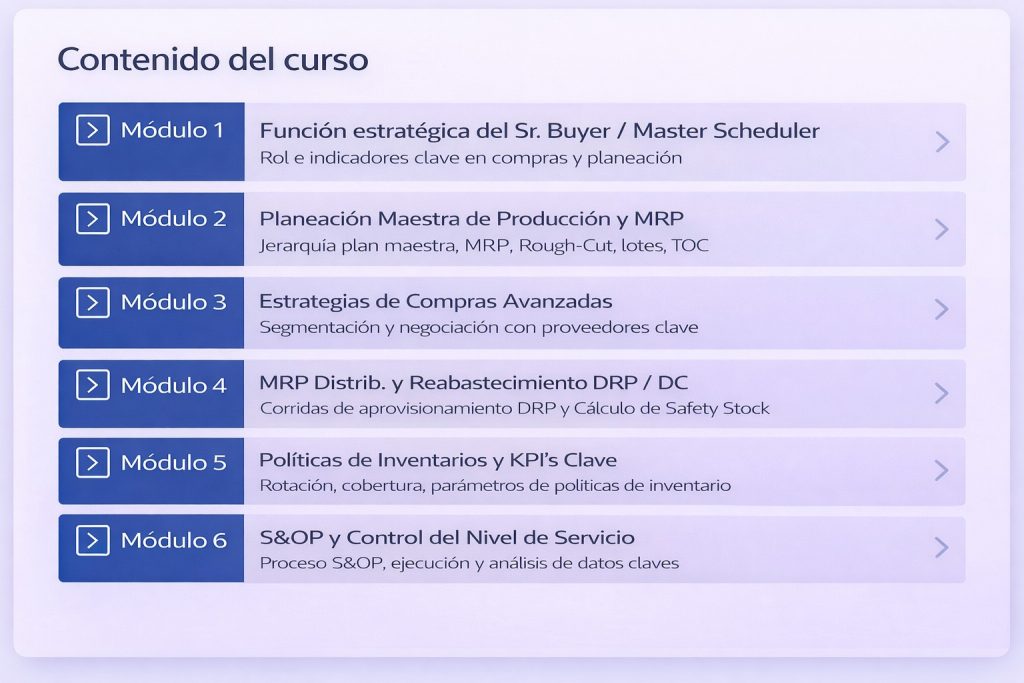 Contenido del curso

Módulo 1
Función estratégica del Sr. Buyer / Master Scheduler
Rol e indicadores clave en compras y planeación

Módulo 2
Planeación Maestra de Producción y MRP
Jerarquía plan maestra, MRP, Rough-Cut, lotes, TOC

Módulo 3
Estrategias de Compras Avanzadas
Segmentación y negociación con proveedores clave

Módulo 4
MRP Distrib. y Reabastecimiento DRP / DC
Corridas de aprovisionamiento DRP y Cálculo de Safety Stock

Módulo 5
Políticas de Inventarios y KPI's Clave
Rotación, cobertura, parámetros de politicas de inventario

Módulo 6
S&OP y Control del Nivel de Servicio
Proceso S&OP, ejecución y análisis de datos claves